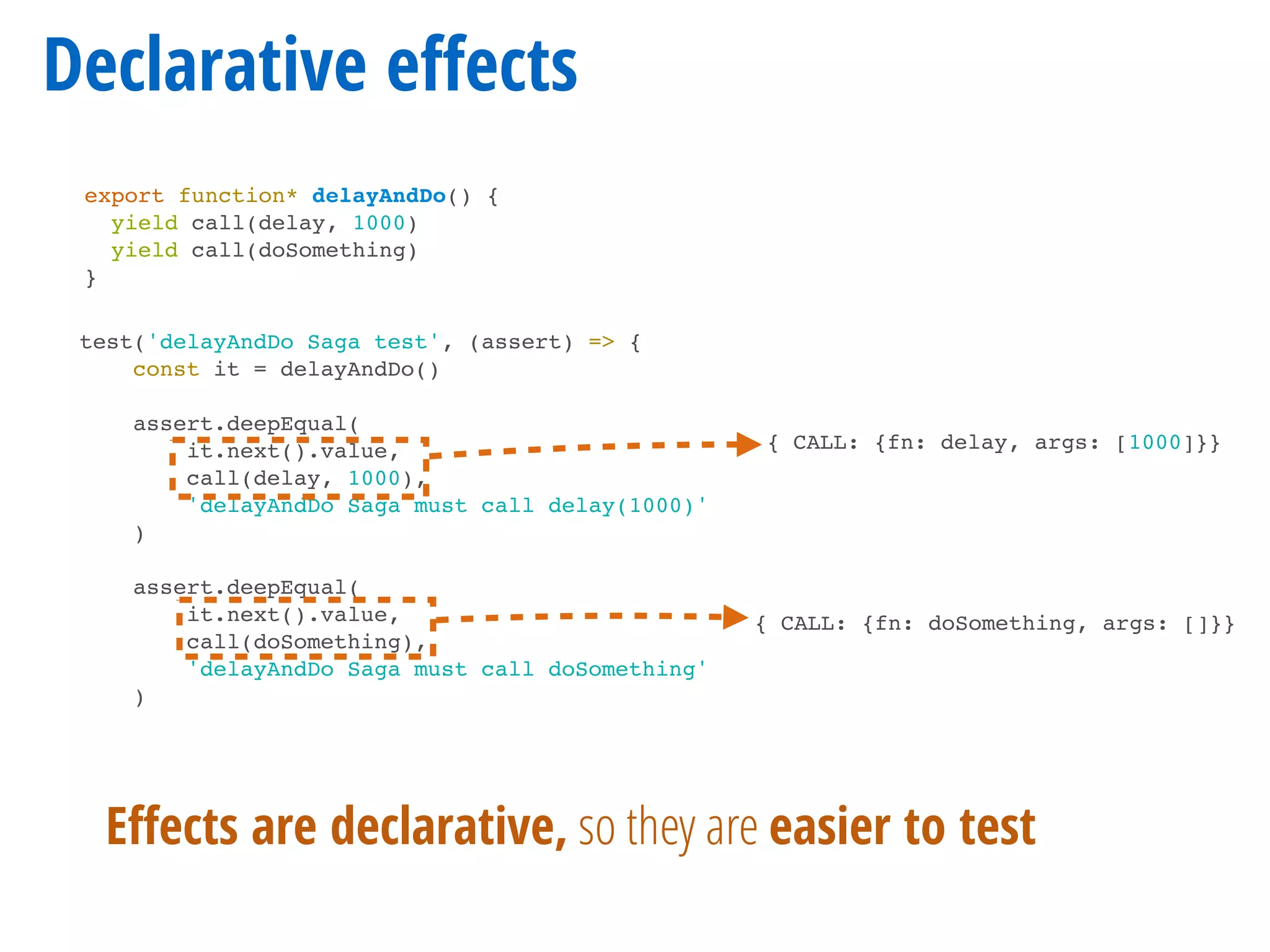 Declarative effects

export function* delayAndDo() {
  yield call(delay, 1000)
  yield call(doSomething)
}

test('delayAndDo Saga test', (assert) => {
    const it = delayAndDo()

    assert.deepEqual(
      it.next().value,
      call(delay, 1000),
      'delayAndDo Saga must call delay(1000)'
    )

    assert.deepEqual(
      it.next().value,
      call(doSomething),
      'delayAndDo Saga must call doSomething'
    )

{ CALL: {fn: delay, args: [1000]}}

{ CALL: {fn: doSomething, args: []}}

Effects are declarative, so they are easier to test